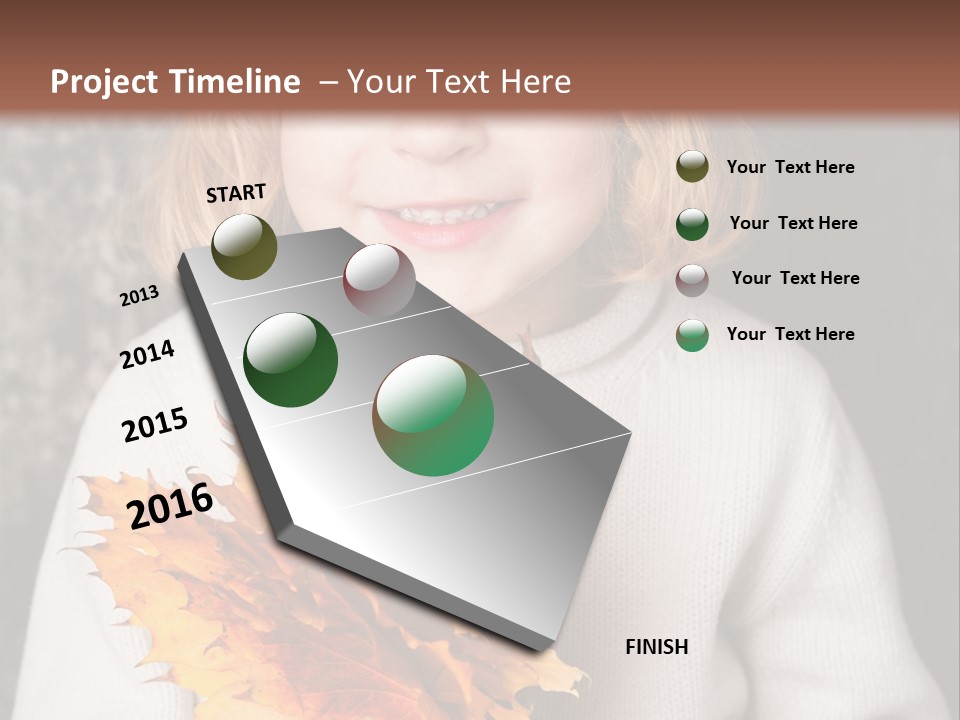 Project Timeline – Your Text Here

START

2013

2014

2015

2016

FINISH

Your Text Here

Your Text Here

Your Text Here

Your Text Here